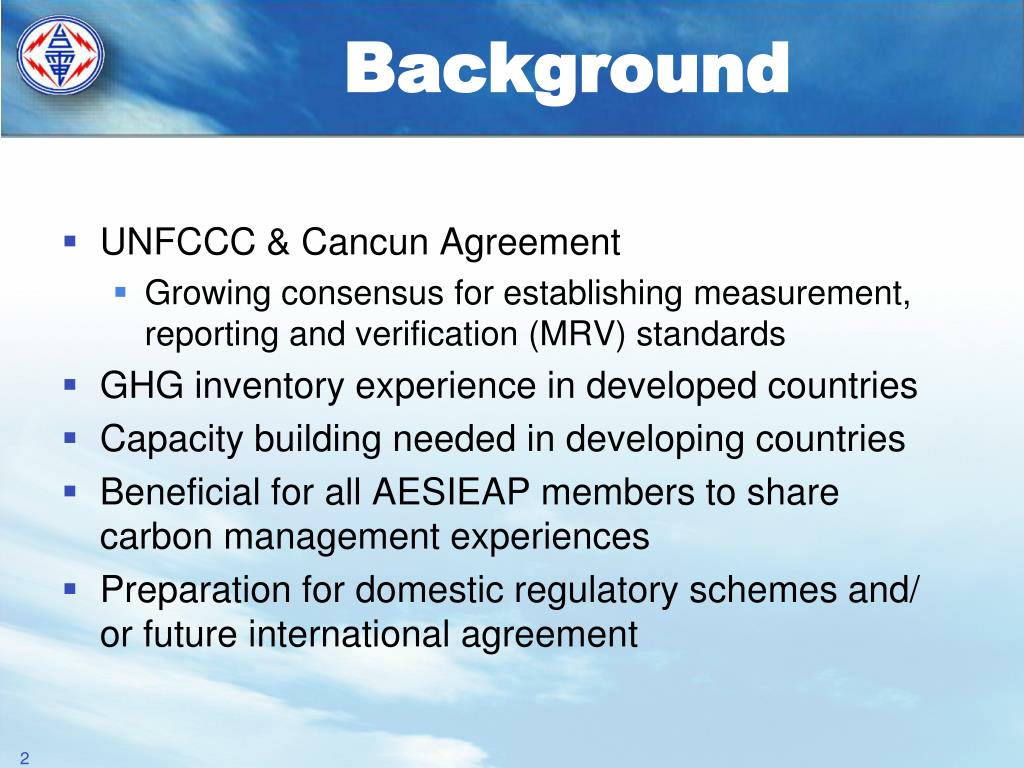 Background

- UNFCCC & Cancun Agreement
  - Growing consensus for establishing measurement, reporting and verification (MRV) standards
- GHG inventory experience in developed countries
- Capacity building needed in developing countries
- Beneficial for all AESIEAP members to share carbon management experiences
- Preparation for domestic regulatory schemes and/ or future international agreement

2